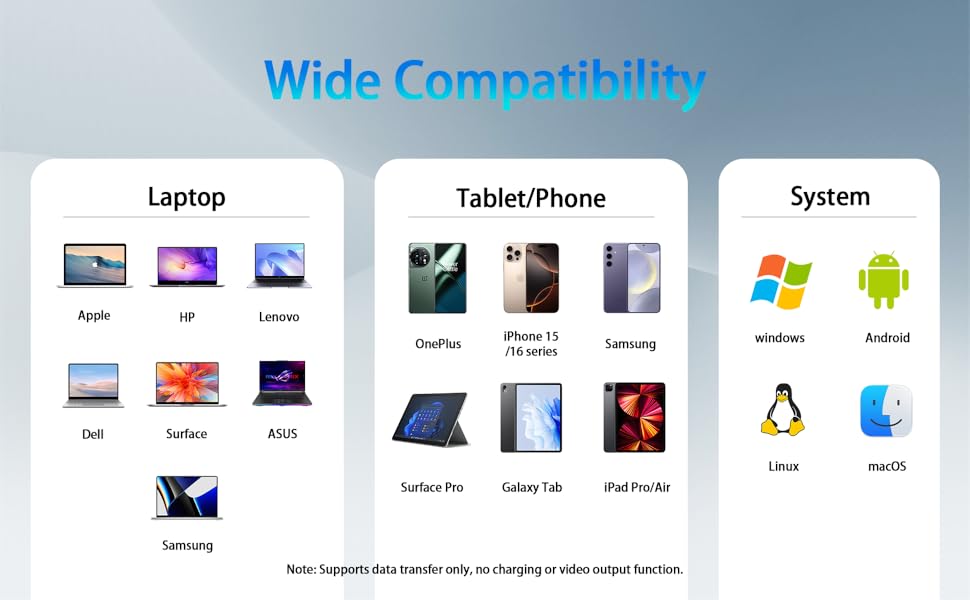 Wide Compatibility

Laptop

Apple
HP
Lenovo
Dell
Surface
ASUS
Samsung

Tablet/Phone

OnePlus
iPhone 15 /16 series
Samsung
Surface Pro
Galaxy Tab
iPad Pro/Air

System

windows
Android
Linux
macOS

Note: Supports data transfer only, no charging or video output function.